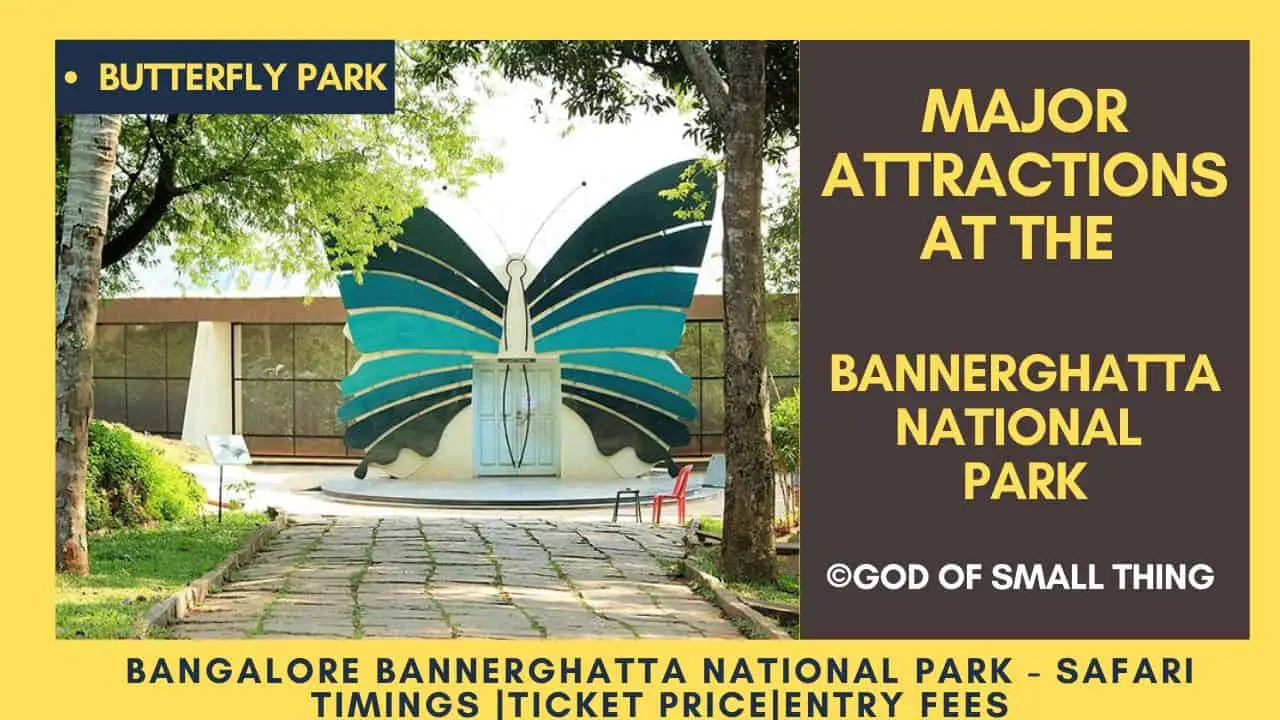 • BUTTERFLY PARK

MAJOR ATTRACTIONS AT THE

BANNERGHATTA NATIONAL PARK

©GOD OF SMALL THING

BANGALORE BANNERGHATTA NATIONAL PARK - SAFARI TIMINGS |TICKET PRICE|ENTRY FEES